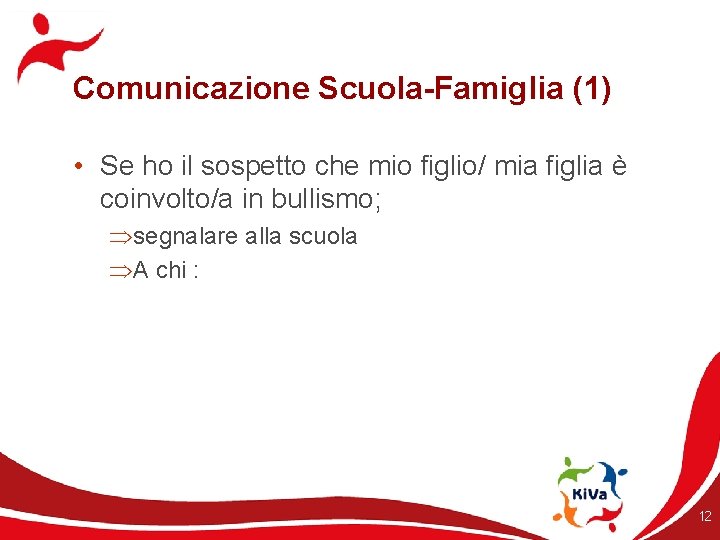 Comunicazione Scuola-Famiglia (1)

• Se ho il sospetto che mio figlio/ mia figlia è coinvolto/a in bullismo;

$\Rightarrow$segnalare alla scuola

$\Rightarrow$A chi :

KiVa

12